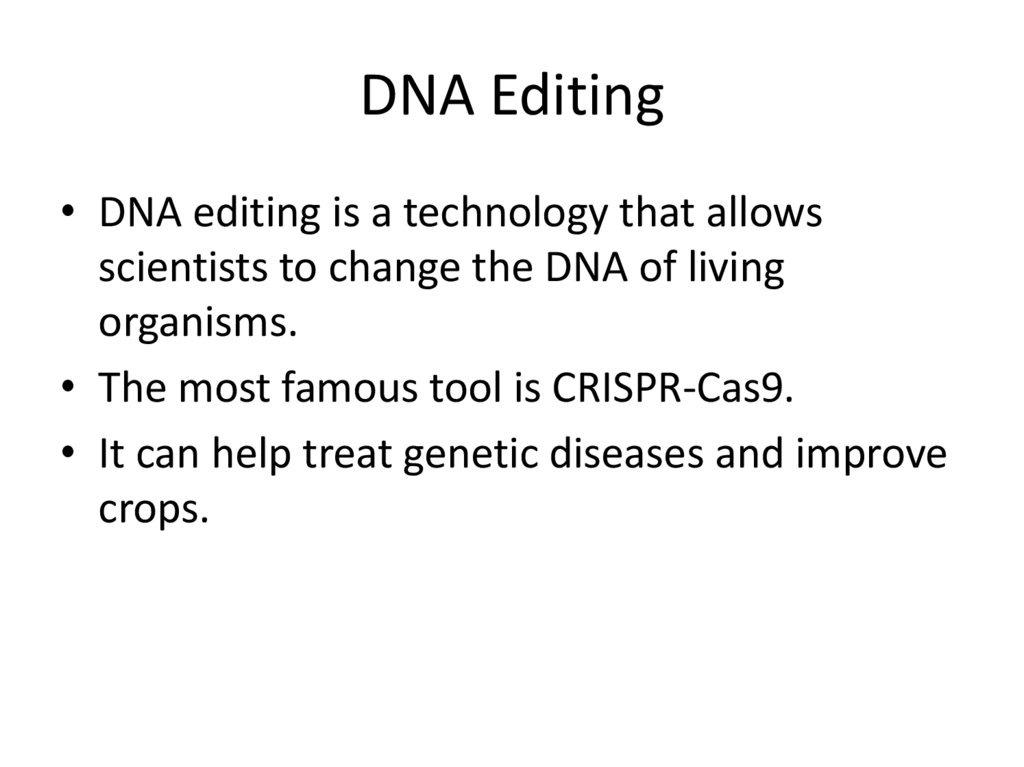 DNA Editing

• DNA editing is a technology that allows scientists to change the DNA of living organisms.
• The most famous tool is CRISPR-Cas9.
• It can help treat genetic diseases and improve crops.